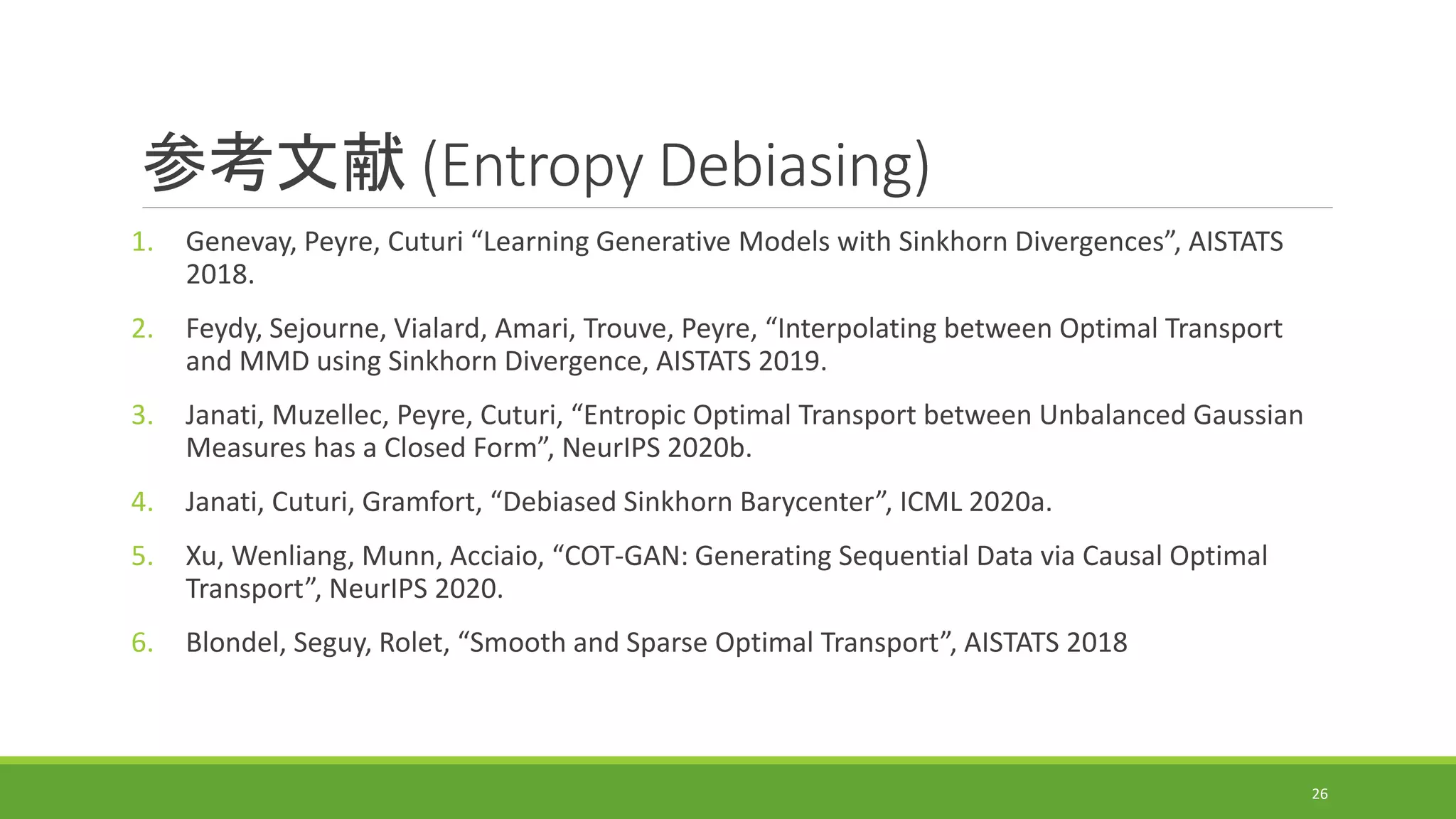 参考文献 (Entropy Debiasing)

1. Genevay, Peyre, Cuturi “Learning Generative Models with Sinkhorn Divergences”, AISTATS 2018.

2. Feydy, Sejourne, Vialard, Amari, Trouve, Peyre, “Interpolating between Optimal Transport and MMD using Sinkhorn Divergence, AISTATS 2019.

3. Janati, Muzellec, Peyre, Cuturi, “Entropic Optimal Transport between Unbalanced Gaussian Measures has a Closed Form”, NeurIPS 2020b.

4. Janati, Cuturi, Gramfort, “Debiased Sinkhorn Barycenter”, ICML 2020a.

5. Xu, Wenliang, Munn, Acciaio, “COT-GAN: Generating Sequential Data via Causal Optimal Transport”, NeurIPS 2020.

6. Blondel, Seguy, Rolet, “Smooth and Sparse Optimal Transport”, AISTATS 2018

26